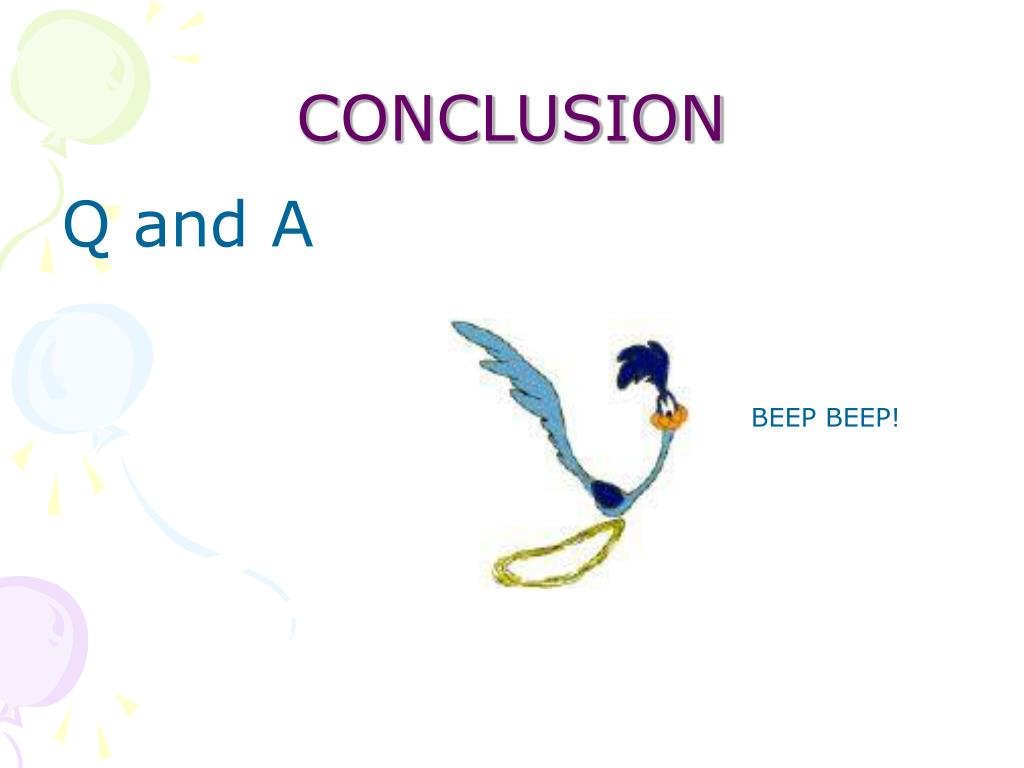 CONCLUSION

Q and A

BEEP BEEP!